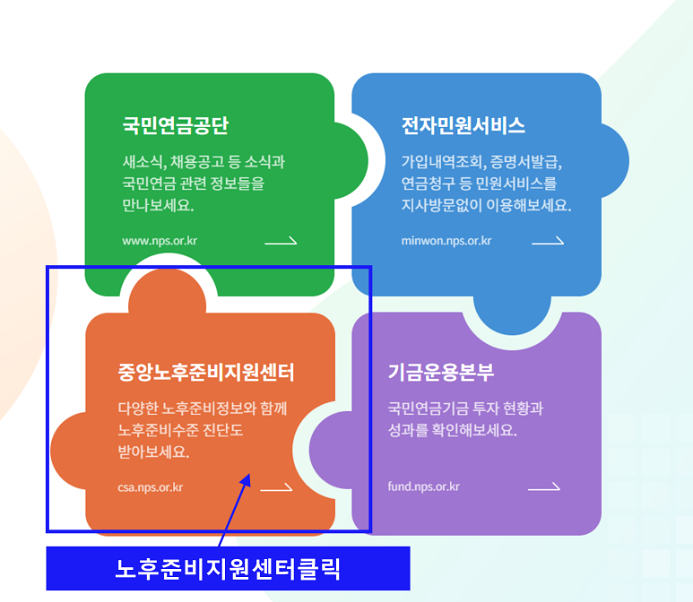 국민연금공단

새소식, 채용공고 등 소식과 국민연금 관련 정보들을 만나보세요.

www.nps.or.kr

전자민원서비스

가입내역조회, 증명서발급, 연금청구 등 민원서비스를 지사방문없이 이용해보세요.

minwon.nps.or.kr

중앙노후준비지원센터

다양한 노후준비정보와 함께 노후준비수준 진단도 받아보세요.

csa.nps.or.kr

기금운용본부

국민연금기금 투자 현황과 성과를 확인해보세요.

fund.nps.or.kr

노후준비지원센터클릭